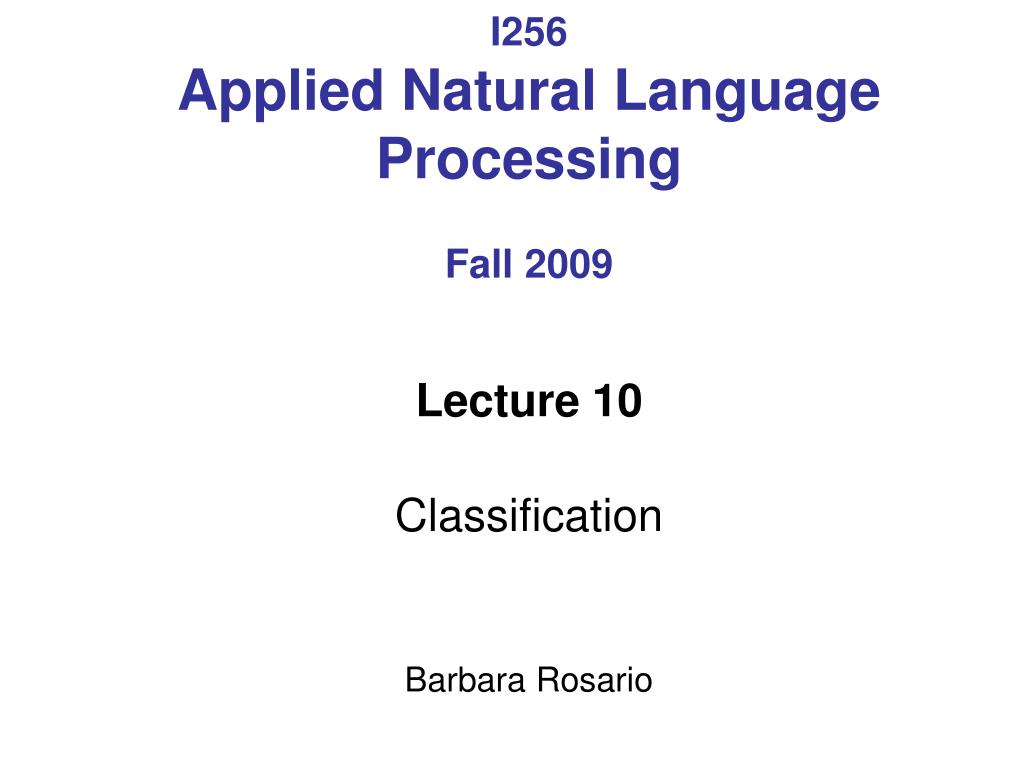 I256
Applied Natural Language Processing

Fall 2009

Lecture 10

Classification

Barbara Rosario